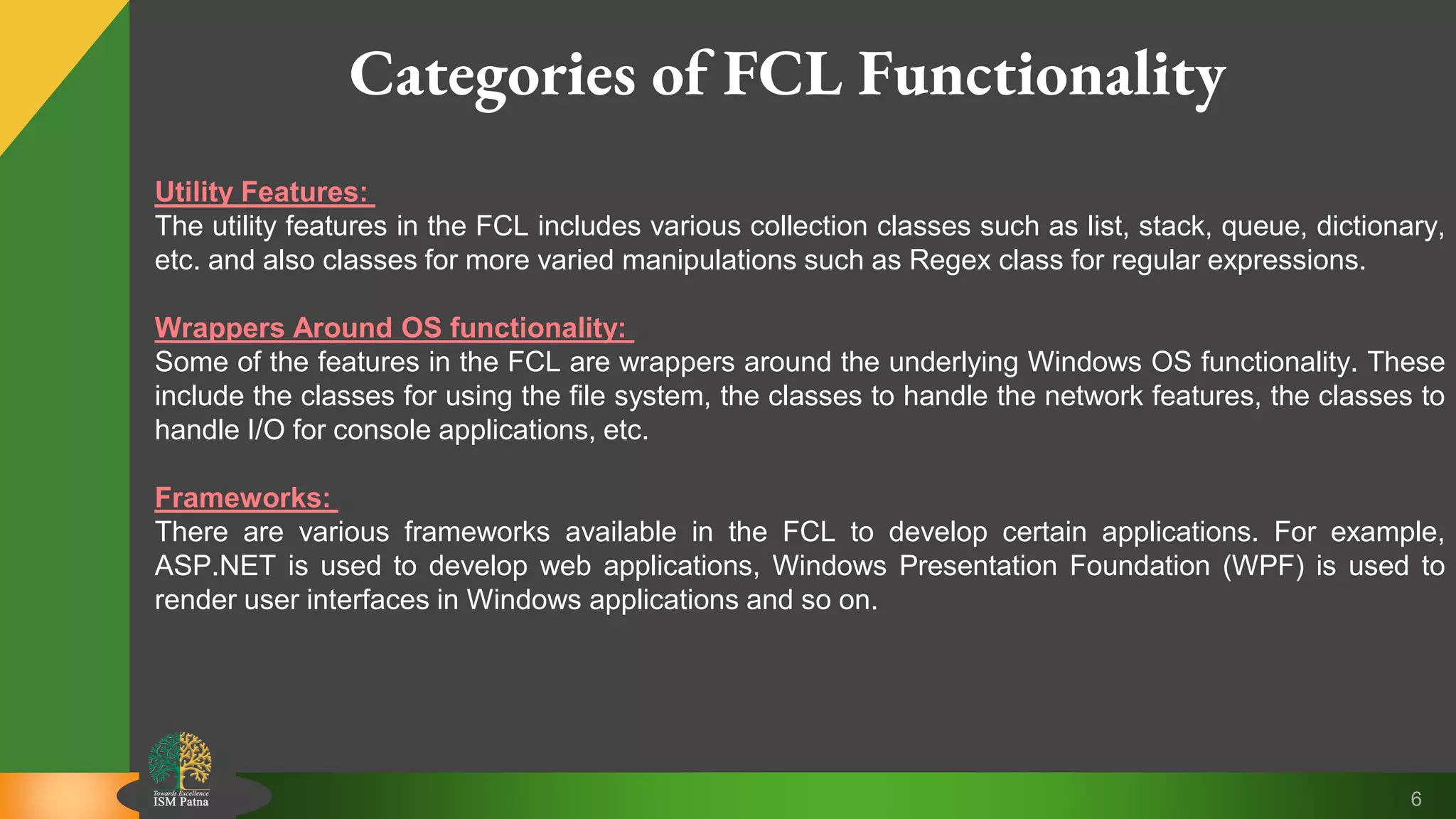 Categories of FCL Functionality

Utility Features:
The utility features in the FCL includes various collection classes such as list, stack, queue, dictionary, etc. and also classes for more varied manipulations such as Regex class for regular expressions.

Wrappers Around OS functionality:
Some of the features in the FCL are wrappers around the underlying Windows OS functionality. These include the classes for using the file system, the classes to handle the network features, the classes to handle I/O for console applications, etc.

Frameworks:
There are various frameworks available in the FCL to develop certain applications. For example, ASP.NET is used to develop web applications, Windows Presentation Foundation (WPF) is used to render user interfaces in Windows applications and so on.

Towards Excellence
ISM Patna

6